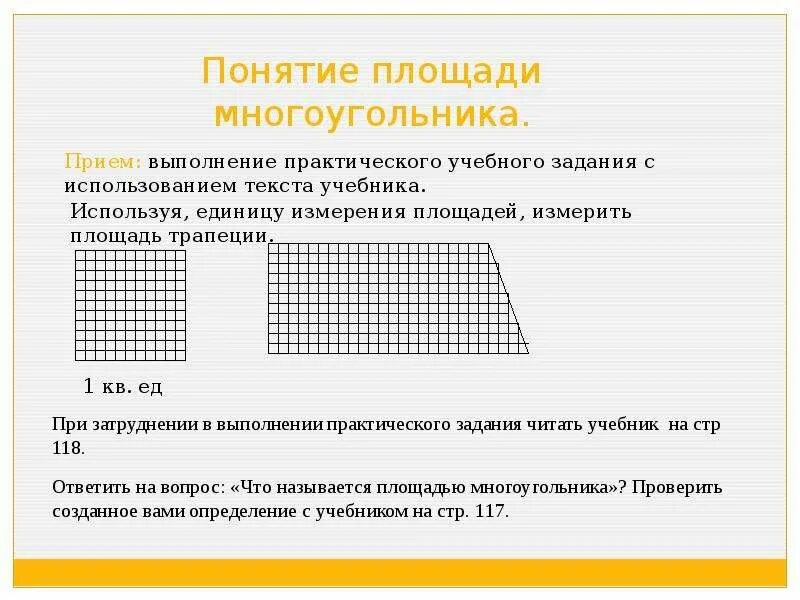 Понятие площади многоугольника.

Прием: выполнение практического учебного задания с использованием текста учебника.

Используя, единицу измерения площадей, измерить площадь трапеции.

1 кв. ед

При затруднении в выполнении практического задания читать учебник на стр 118.

Ответить на вопрос: «Что называется площадью многоугольника»? Проверить созданное вами определение с учебником на стр. 117.